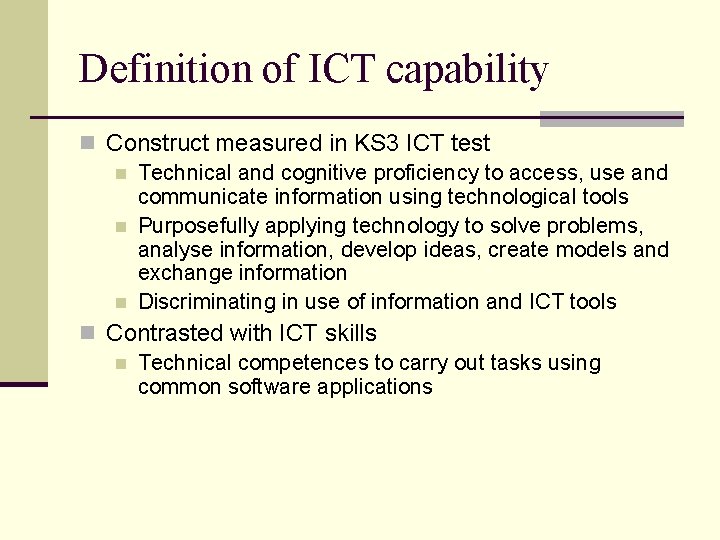 Definition of ICT capability

Construct measured in KS3 ICT test

Technical and cognitive proficiency to access, use and communicate information using technological tools

Purposefully applying technology to solve problems, analyse information, develop ideas, create models and exchange information

Discriminating in use of information and ICT tools

Contrasted with ICT skills

Technical competences to carry out tasks using common software applications